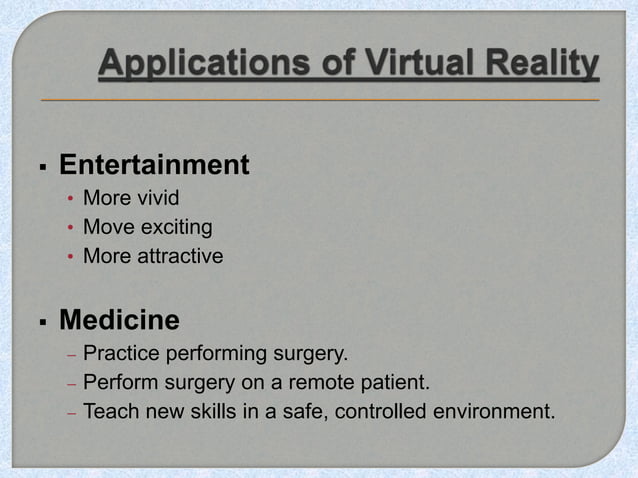 Applications of Virtual Reality

▪ Entertainment
• More vivid
• Move exciting
• More attractive

▪ Medicine
– Practice performing surgery.
– Perform surgery on a remote patient.
– Teach new skills in a safe, controlled environment.